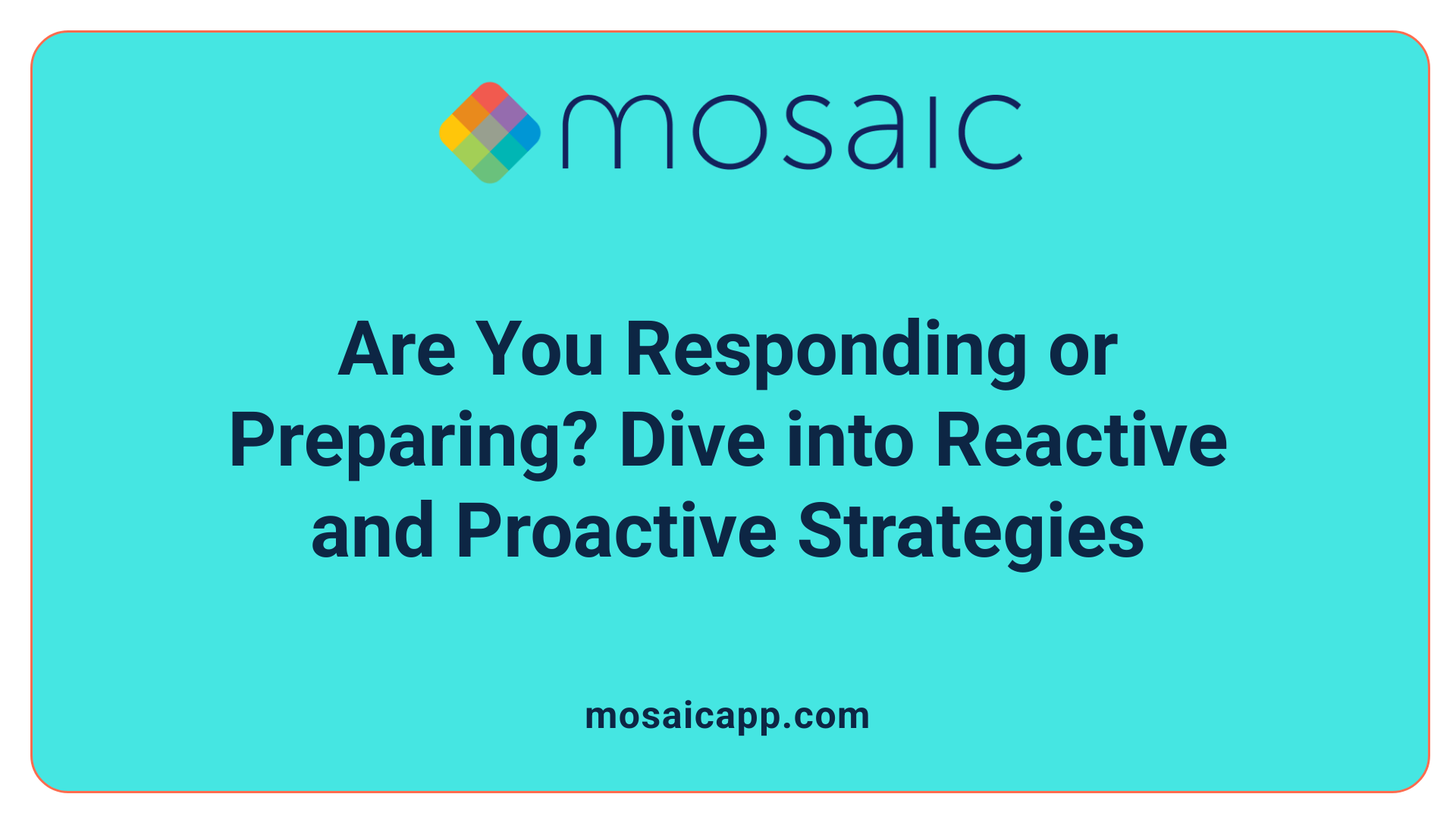 mosaic

Are You Responding or Preparing? Dive into Reactive and Proactive Strategies

mosaicapp.com